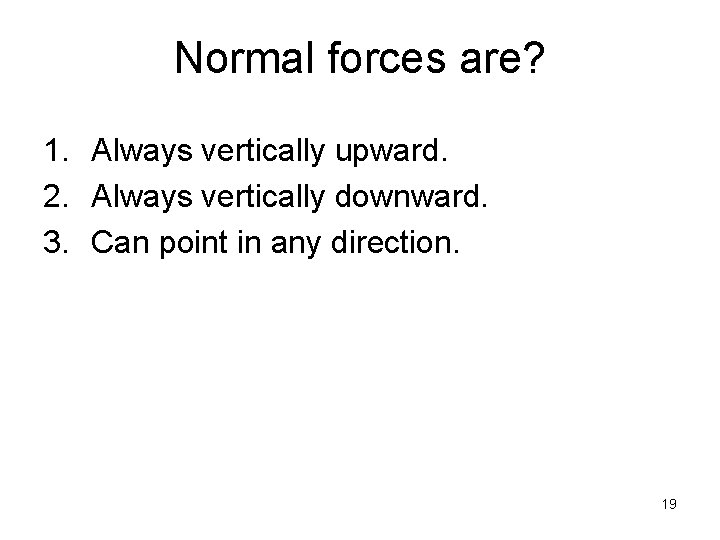 Normal forces are?

1. Always vertically upward.
2. Always vertically downward.
3. Can point in any direction.

19